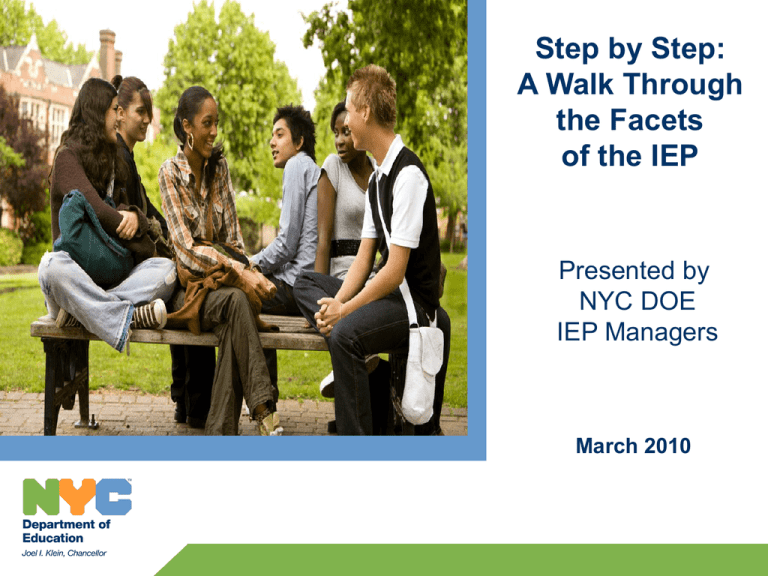 Step by Step: A Walk Through the Facets of the IEP

Presented by NYC DOE IEP Managers

March 2010

NYC

Department of Education
Joel I. Klein, Chancellor